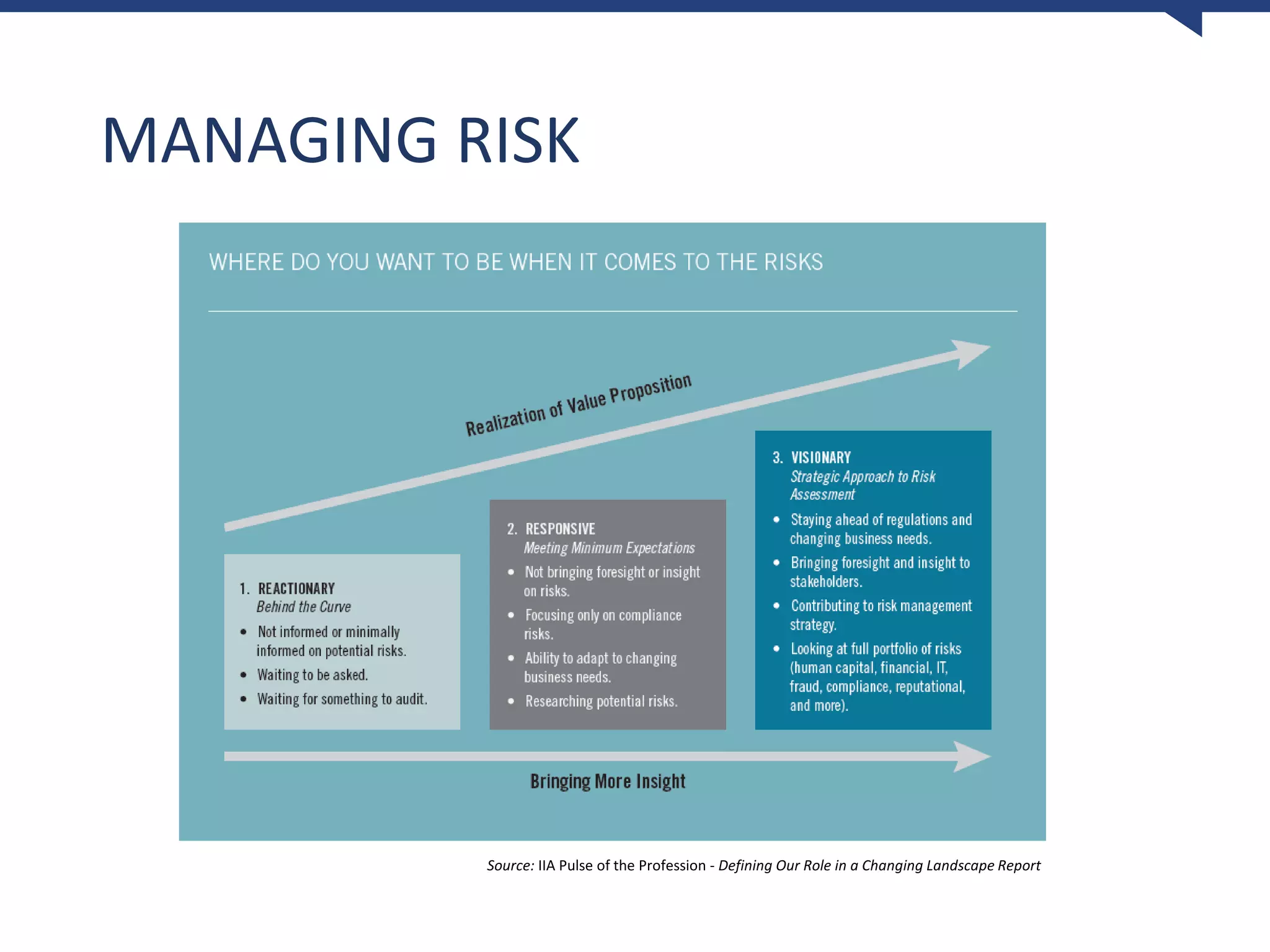 MANAGING RISK

WHERE DO YOU WANT TO BE WHEN IT COMES TO THE RISKS

Realization of Value Proposition

1. REACTIONARY
Behind the Curve
• Not informed or minimally informed on potential risks.
• Waiting to be asked.
• Waiting for something to audit.

2. RESPONSIVE
Meeting Minimum Expectations
• Not bringing foresight or insight on risks.
• Focusing only on compliance risks.
• Ability to adapt to changing business needs.
• Researching potential risks.

3. VISIONARY
Strategic Approach to Risk Assessment
• Staying ahead of regulations and changing business needs.
• Bringing foresight and insight to stakeholders.
• Contributing to risk management strategy.
• Looking at full portfolio of risks (human capital, financial, IT, fraud, compliance, reputational, and more).

Bringing More Insight

Source: IIA Pulse of the Profession - Defining Our Role in a Changing Landscape Report